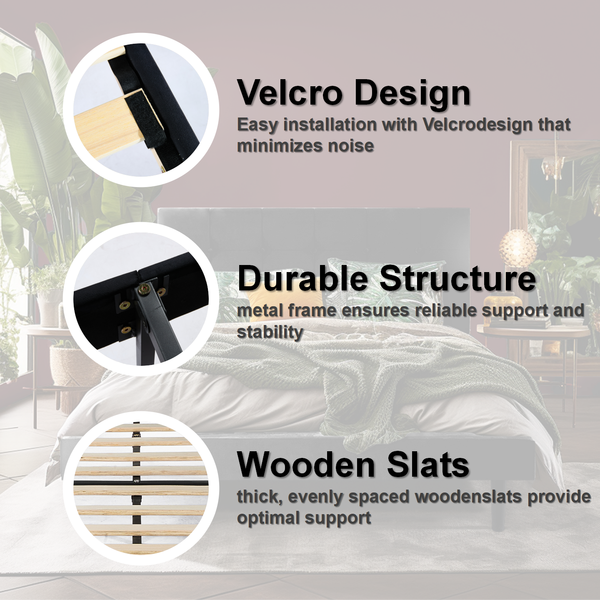 Velcro Design
Easy installation with Velcrodesign that minimizes noise

Durable Structure
metal frame ensures reliable support and stability

Wooden Slats
thick, evenly spaced woodenslats provide optimal support